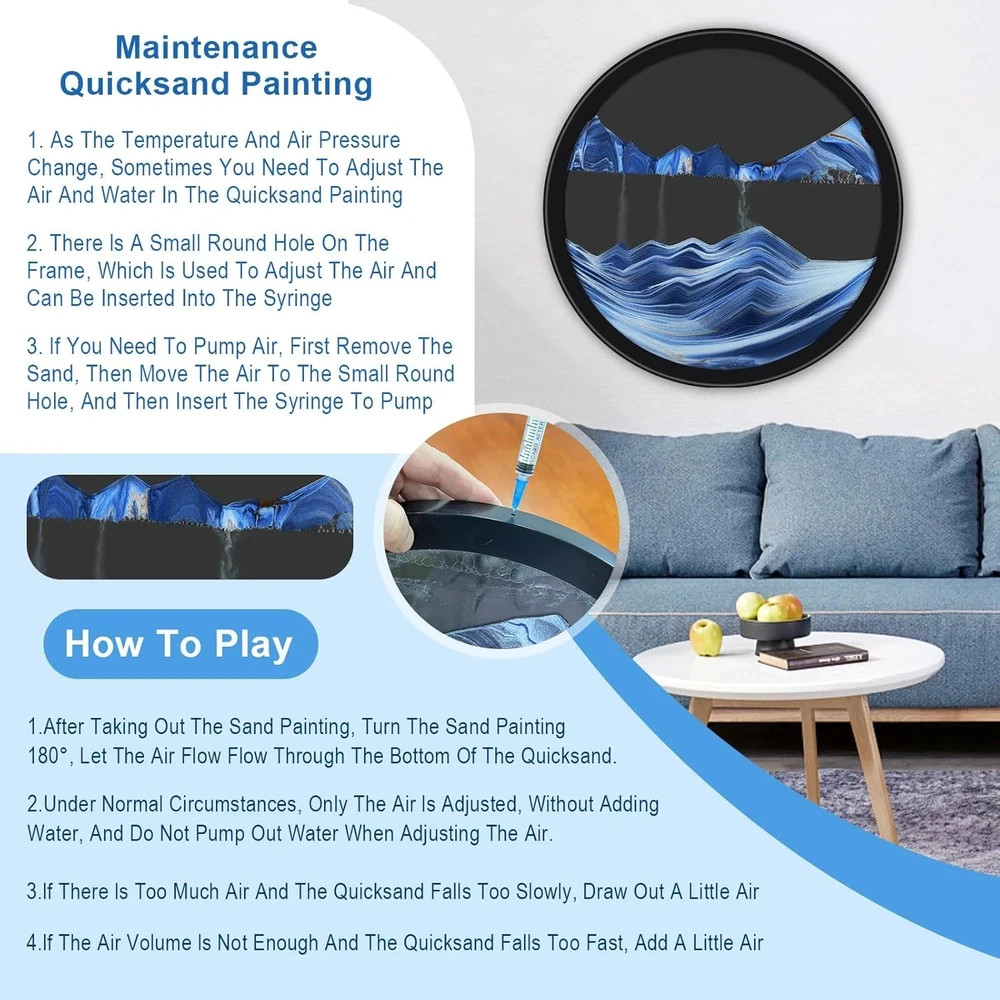 Maintenance Quicksand Painting

1. As The Temperature And Air Pressure Change, Sometimes You Need To Adjust The Air And Water In The Quicksand Painting

2. There Is A Small Round Hole On The Frame, Which Is Used To Adjust The Air And Can Be Inserted Into The Syringe

3. If You Need To Pump Air, First Remove The Sand, Then Move The Air To The Small Round Hole, And Then Insert The Syringe To Pump

How To Play

1.After Taking Out The Sand Painting, Turn The Sand Painting 180°, Let The Air Flow Flow Through The Bottom Of The Quicksand.

2.Under Normal Circumstances, Only The Air Is Adjusted, Without Adding Water, And Do Not Pump Out Water When Adjusting The Air.

3.If There Is Too Much Air And The Quicksand Falls Too Slowly, Draw Out A Little Air

4.If The Air Volume Is Not Enough And The Quicksand Falls Too Fast, Add A Little Air